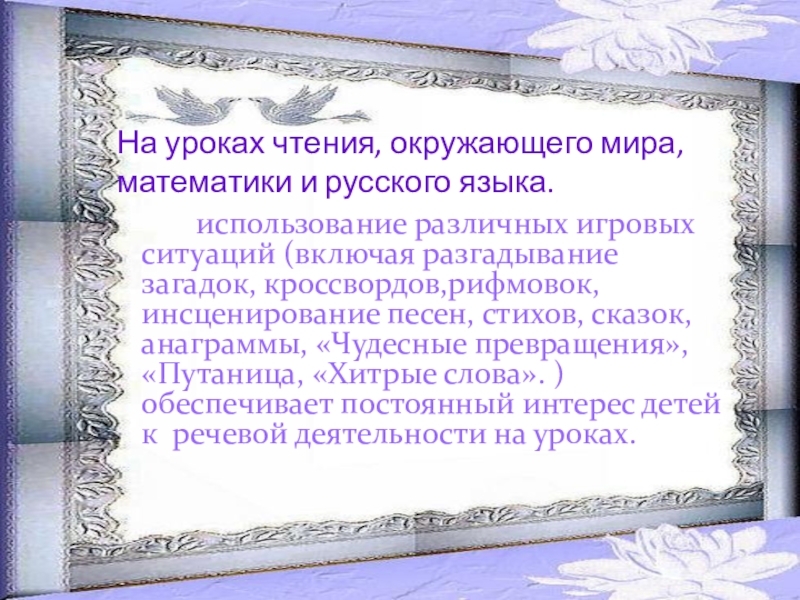 На уроках чтения, окружающего мира, математики и русского языка.

использование различных игровых ситуаций (включая разгадывание загадок, кроссвордов,рифмовок, инсценирование песен, стихов, сказок, анаграммы, «Чудесные превращения», «Путаница, «Хитрые слова». ) обеспечивает постоянный интерес детей к речевой деятельности на уроках.